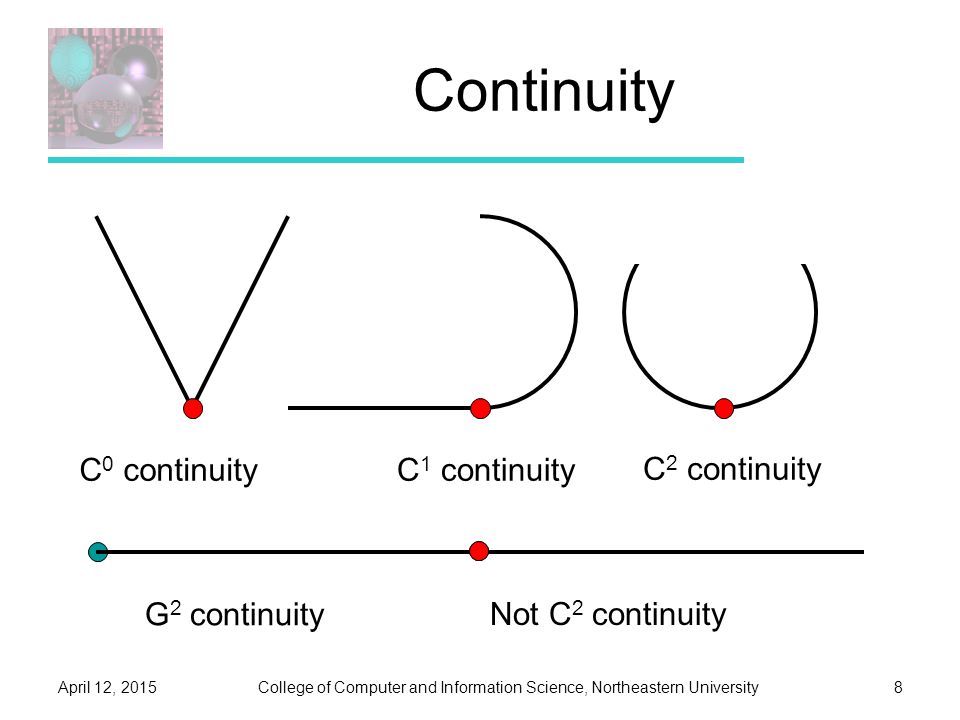 Continuity

$C^0$ continuity

$C^1$ continuity

$C^2$ continuity

$G^2$ continuity

Not $C^2$ continuity

April 12, 2015

College of Computer and Information Science, Northeastern University

8